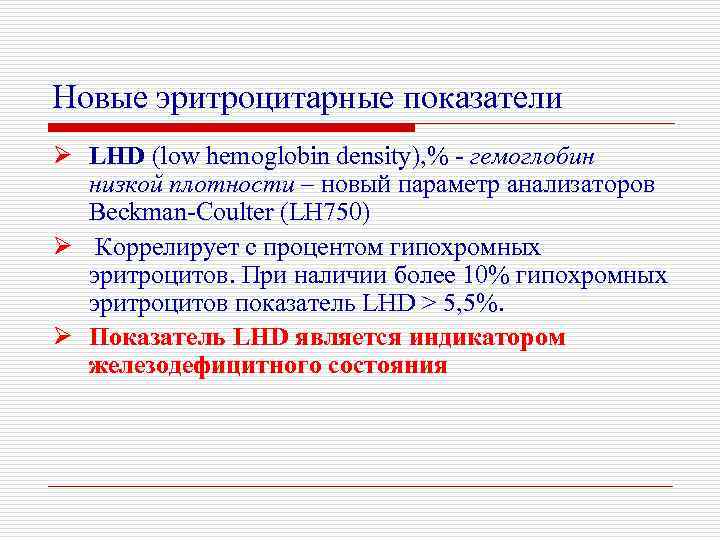 Новые эритроцитарные показатели

➢ LHD (low hemoglobin density),% - гемоглобин низкой плотности – новый параметр анализаторов Beckman-Coulter (LH750)

➢ Коррелирует с процентом гипохромных эритроцитов. При наличии более 10% гипохромных эритроцитов показатель LHD > 5,5%.

➢ Показатель LHD является индикатором железодефицитного состояния